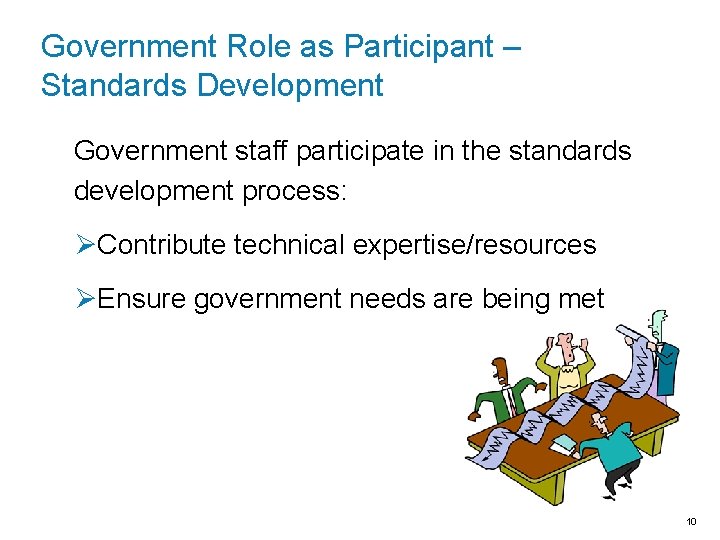 Government Role as Participant – Standards Development

Government staff participate in the standards development process:

➢Contribute technical expertise/resources

➢Ensure government needs are being met

10